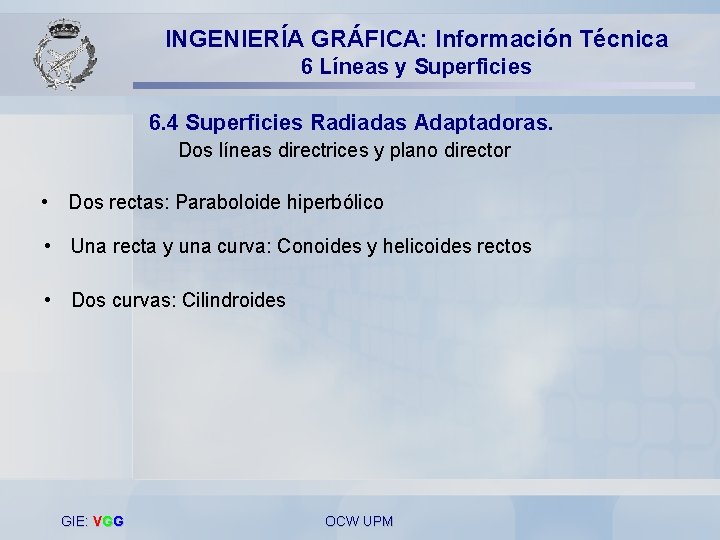 INGENIERÍA GRÁFICA: Información Técnica
6 Líneas y Superficies

6.4 Superficies Radiadas Adaptadoras.
Dos líneas directrices y plano director

• Dos rectas: Paraboloide hiperbólico

• Una recta y una curva: Conoides y helicoides rectos

• Dos curvas: Cilindroides

GIE: VGG

OCW UPM